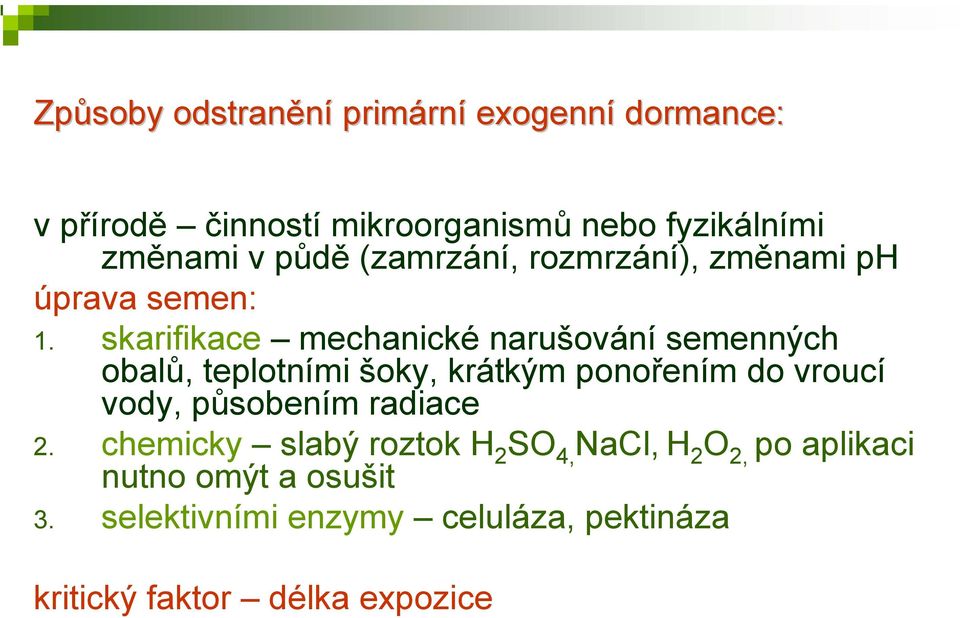 Způsoby odstranění primární exogenní dormance:

v přírodě – činností mikroorganismů nebo fyzikálními změnami v půdě (zamrzání, rozmrzání), změnami pH

úprava semen:

1. skarifikace – mechanické narušování semenných obalů, teplotními šoky, krátkým ponořením do vroucí vody, působením radiace
2. chemicky – slabý roztok $H_2SO_4$, NaCl, $H_2O_2$, po aplikaci nutno omýt a osušit
3. selektivními enzymy – celuláza, pektináza

kritický faktor – délka expozice